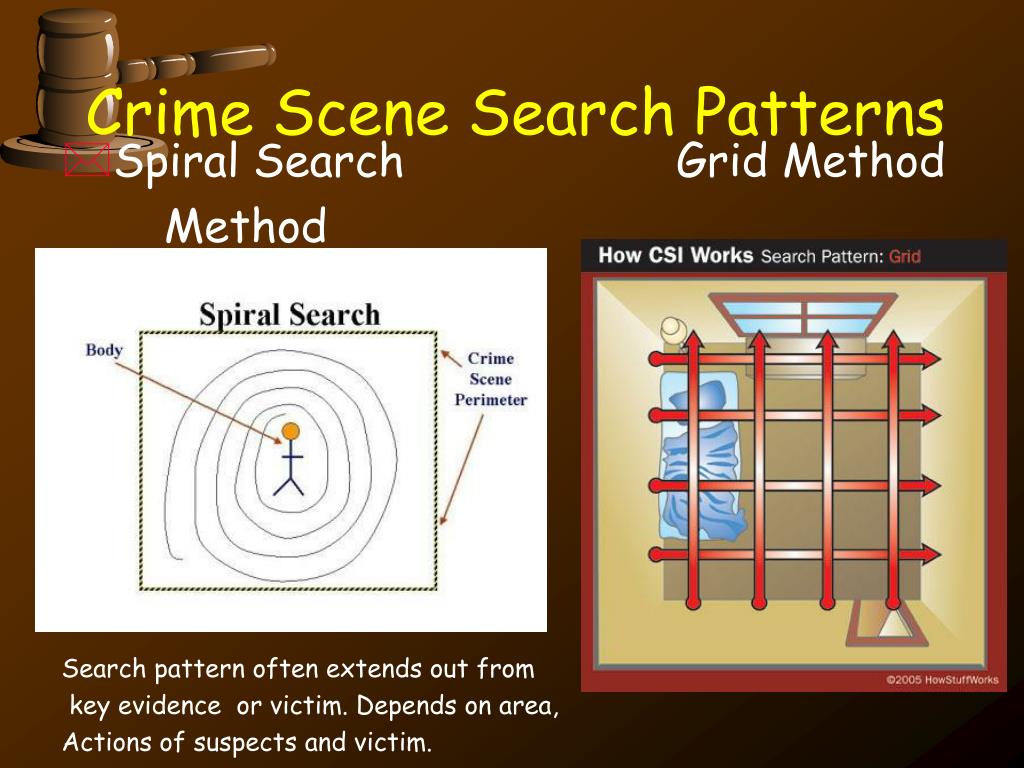 Crime Scene Search Patterns

Spiral Search Method

Grid Method

Spiral Search

Body

Crime Scene Perimeter

How CSI Works Search Pattern: Grid

©2005 HowStuffWorks

Search pattern often extends out from key evidence or victim. Depends on area, Actions of suspects and victim.